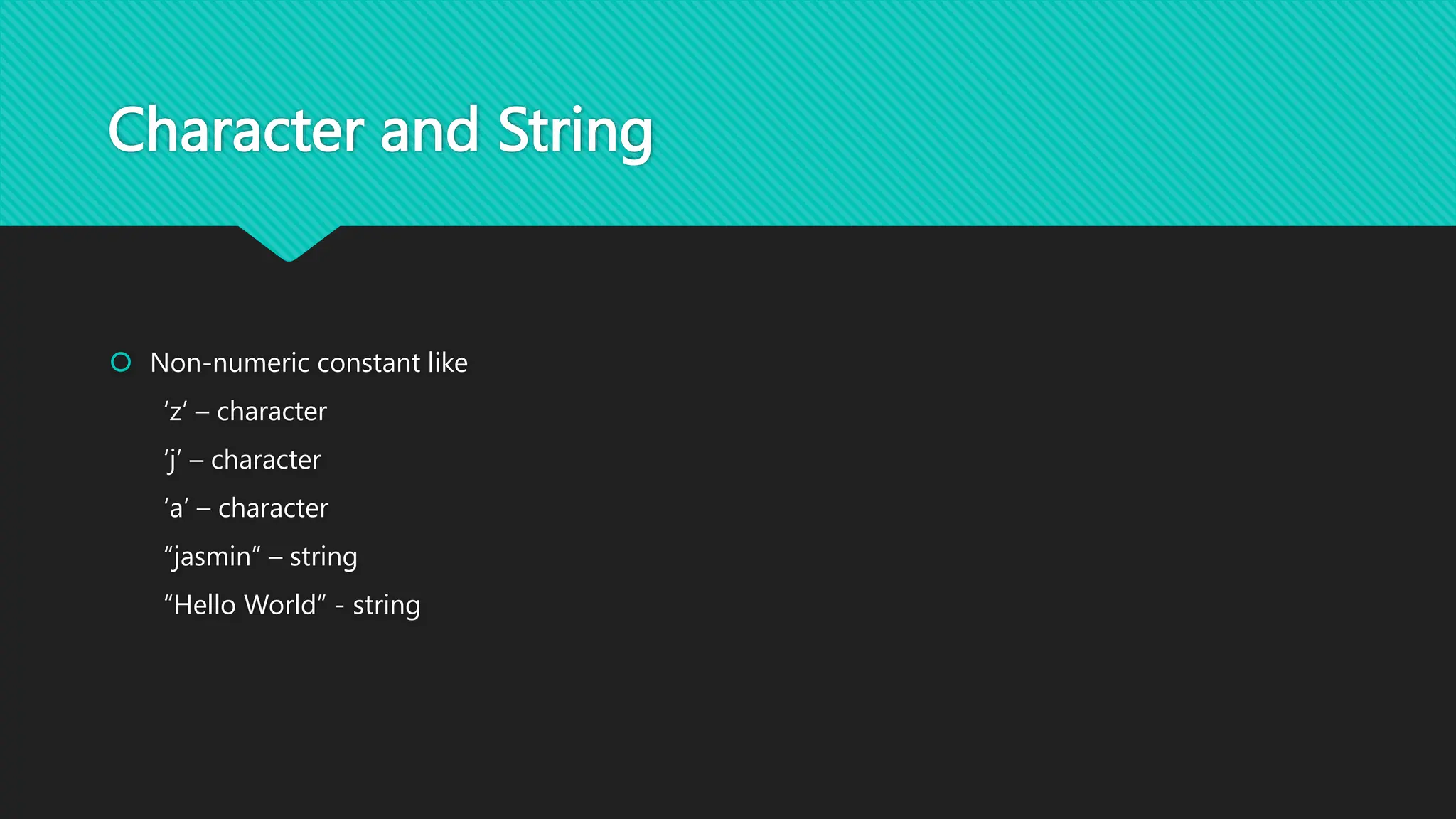 Character and String

Non-numeric constant like

‘z’ – character

‘j’ – character

‘a’ – character

“jasmin” – string

“Hello World” - string